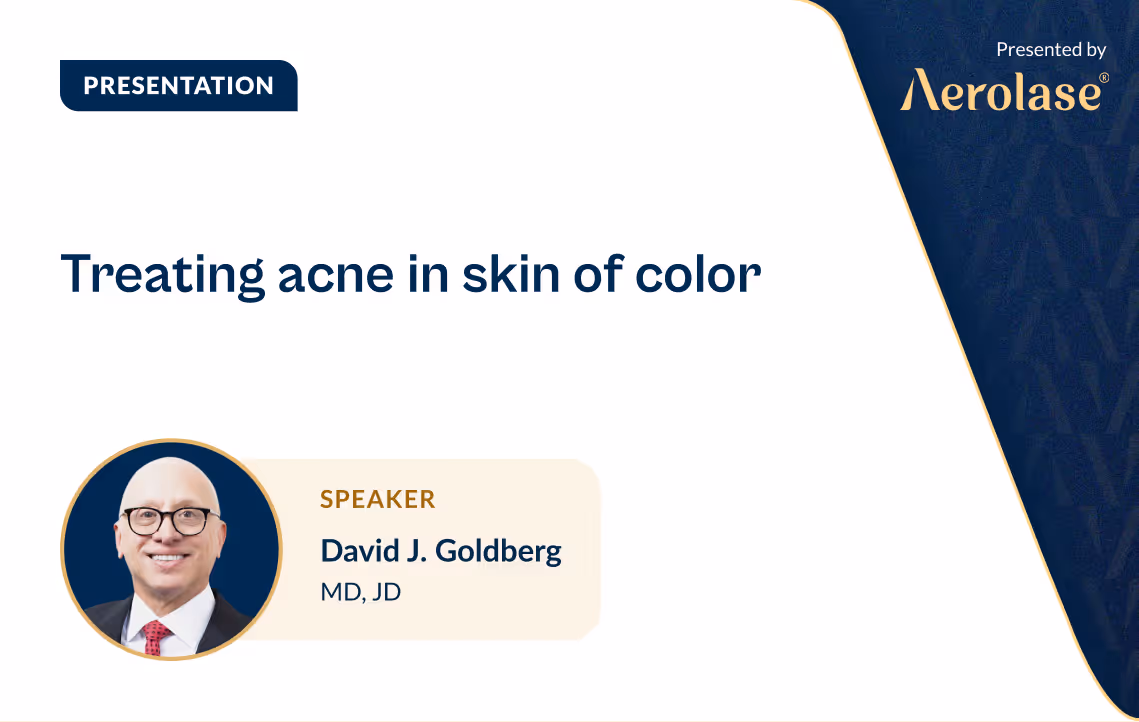 PRESENTATION

Presented by

Aerolase®

Treating acne in skin of color

SPEAKER

David J. Goldberg

MD, JD